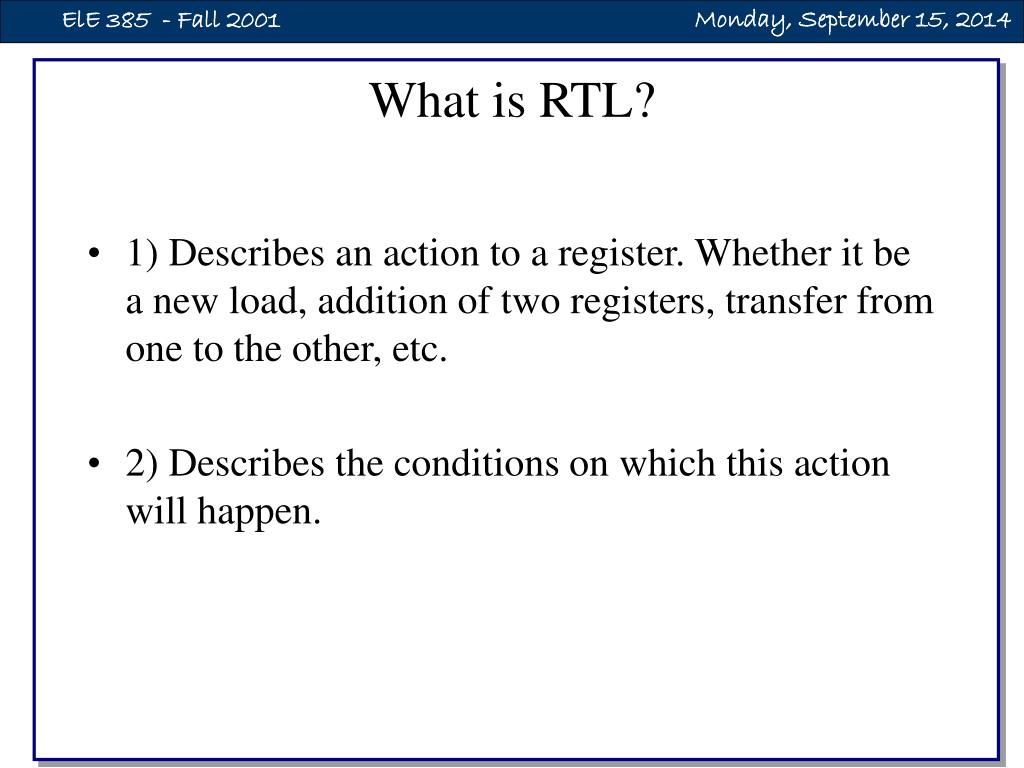 ElE 385 - Fall 2001

Monday, September 15, 2014

What is RTL?

• 1) Describes an action to a register. Whether it be a new load, addition of two registers, transfer from one to the other, etc.

• 2) Describes the conditions on which this action will happen.